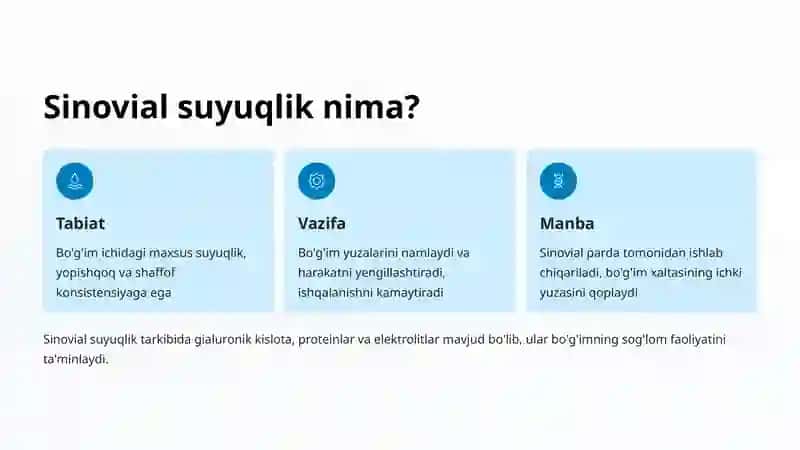 Sinovial suyuqlik nima?

Tabiat

Bo'g'im ichidagi maxsus suyuqlik, yopishqoq va shaffof konsistensiyaga ega

Vazifa

Bo'g'im yuzalarini namlaydi va harakatni yengillashtiradi, ishqalanishni kamaytiradi

Manba

Sinovial parda tomonidan ishlab chiqariladi, bo'g'im xaltasining ichki yuzasini qoplaydi

Sinovial suyuqlik tarkibida gialuronik kislota, proteinlar va elektrolitlar mavjud bo'lib, ular bo'g'imning sog'lom faoliyatini ta'minlaydi.